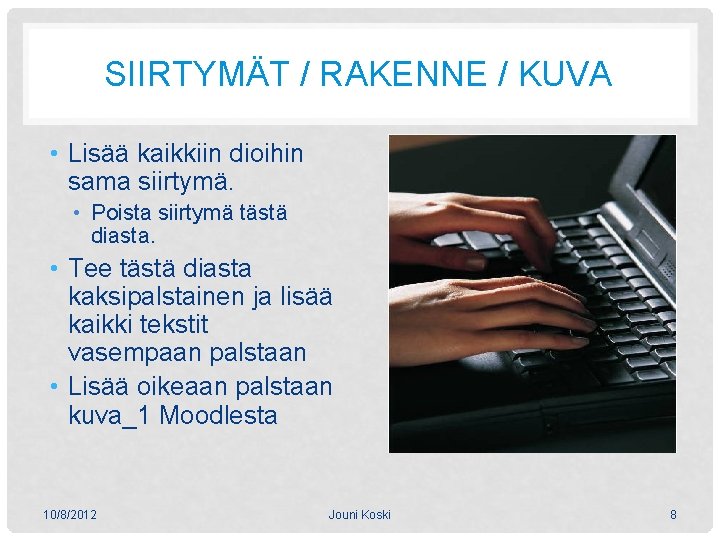 SIIRTYMÄT / RAKENNE / KUVA

• Lisää kaikkiin dioihin sama siirtymä.
  • Poista siirtymä tästä diasta.
• Tee tästä diasta kaksipalstainen ja lisää kaikki tekstit vasempaan palstaan
• Lisää oikeaan palstaan kuva_1 Moodlesta

10/8/2012 Jouni Koski 8